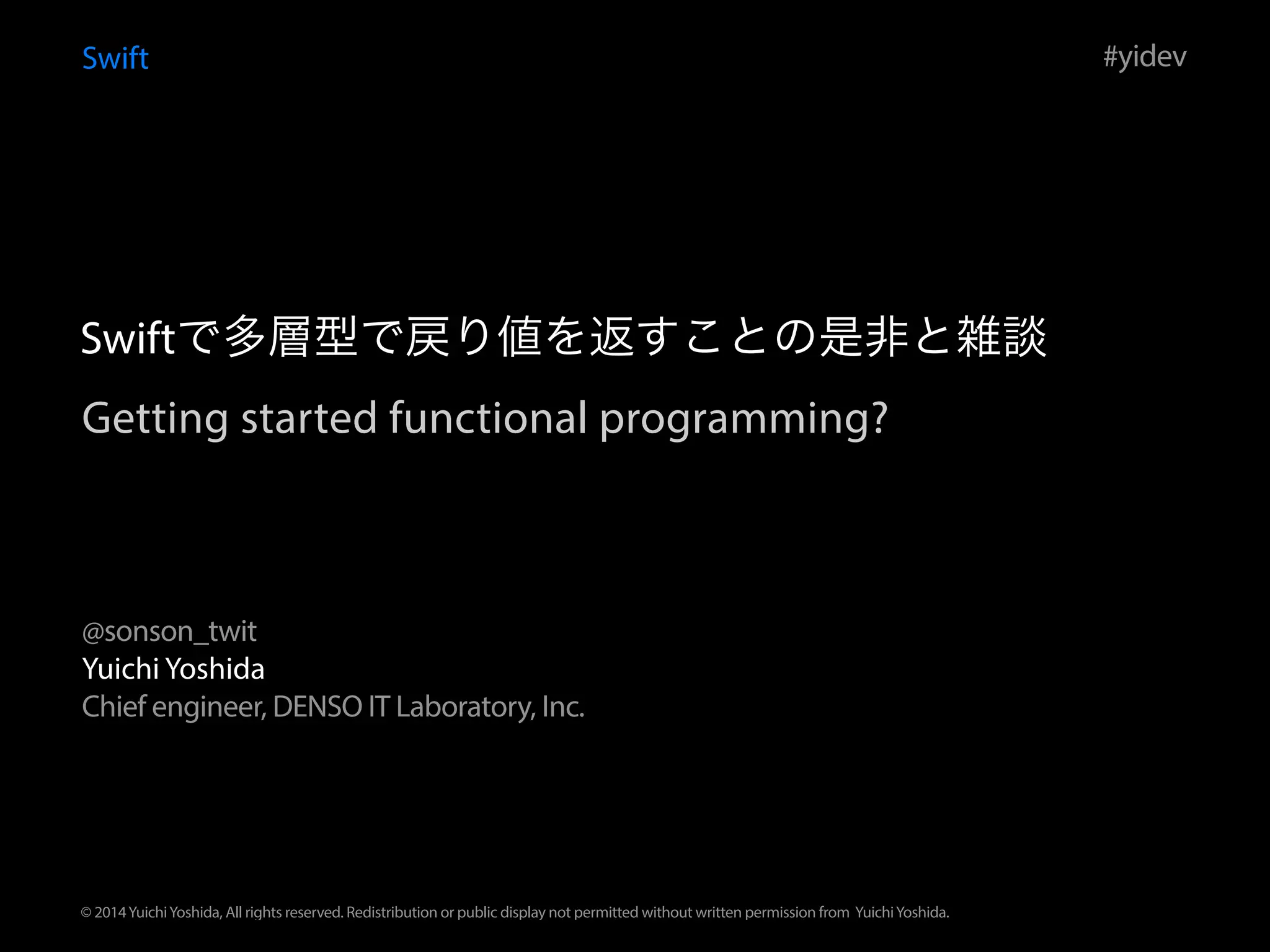 Swift

#yidev

Swiftで多層型で戻り値を返すことの是非と雑談

Getting started functional programming?

@sonson_twit
Yuichi Yoshida
Chief engineer, DENSO IT Laboratory, Inc.

© 2014 Yuichi Yoshida, All rights reserved. Redistribution or public display not permitted without written permission from Yuichi Yoshida.